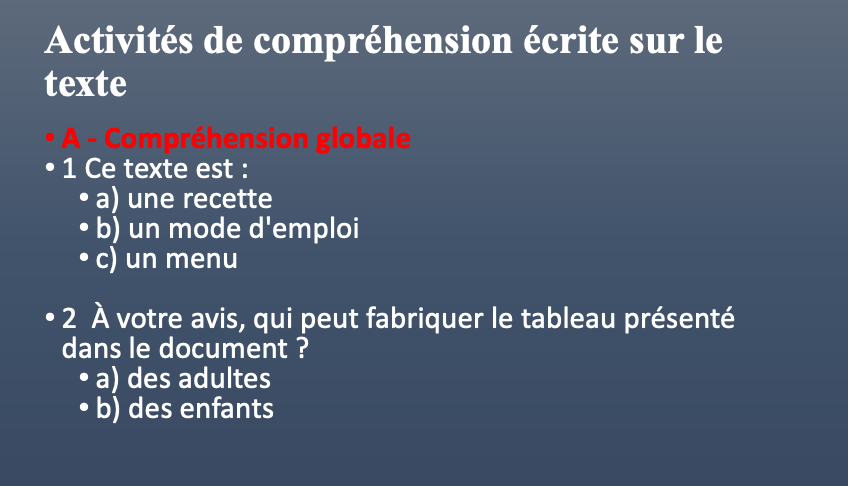 Activités de compréhension écrite sur le texte

• A - Compréhension globale
• 1 Ce texte est :
• a) une recette
• b) un mode d'emploi
• c) un menu

• 2 À votre avis, qui peut fabriquer le tableau présenté dans le document ?
• a) des adultes
• b) des enfants